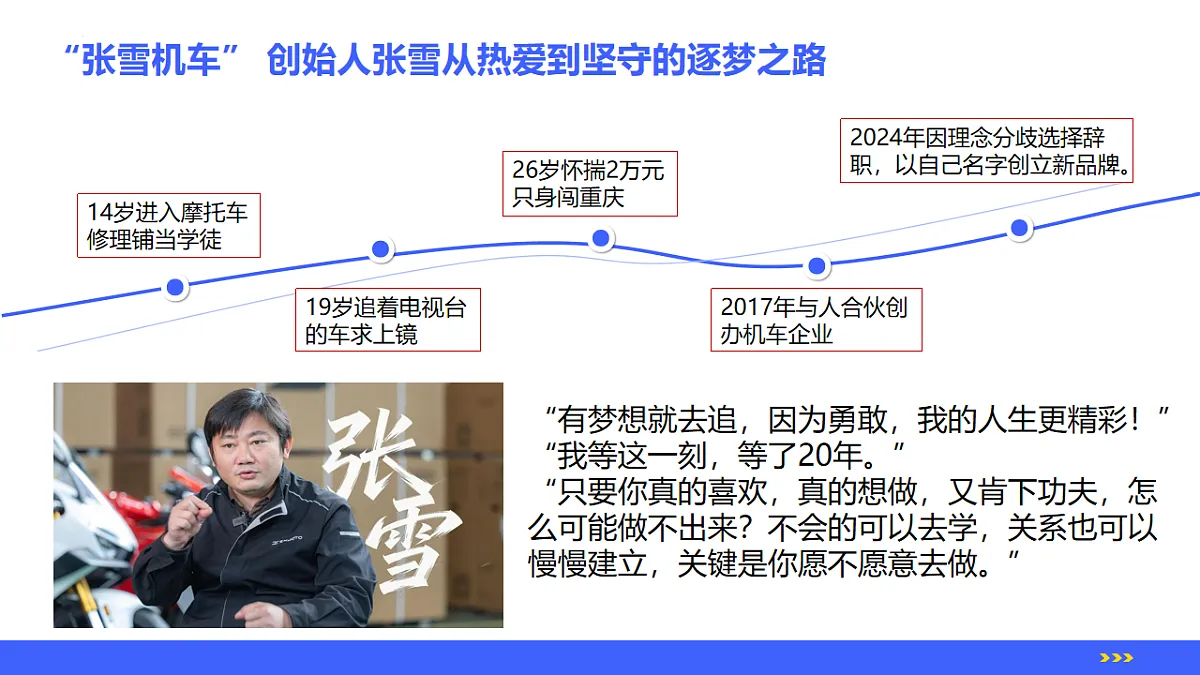 “张雪机车” 创始人张雪从热爱到坚守的逐梦之路

14岁进入摩托车修理铺当学徒

19岁追着电视台的车求上镜

26岁怀揣2万元只身闯重庆

2017年与人合伙创办机车企业

2024年因理念分歧选择辞职，以自己名字创立新品牌。

张雪

“有梦想就去追，因为勇敢，我的人生更精彩！”
“我等这一刻，等了20年。”
“只要你真的喜欢，真的想做，又肯下功夫，怎么可能做不出来？不会的可以去学，关系也可以慢慢建立，关键是你愿不愿意去做。”